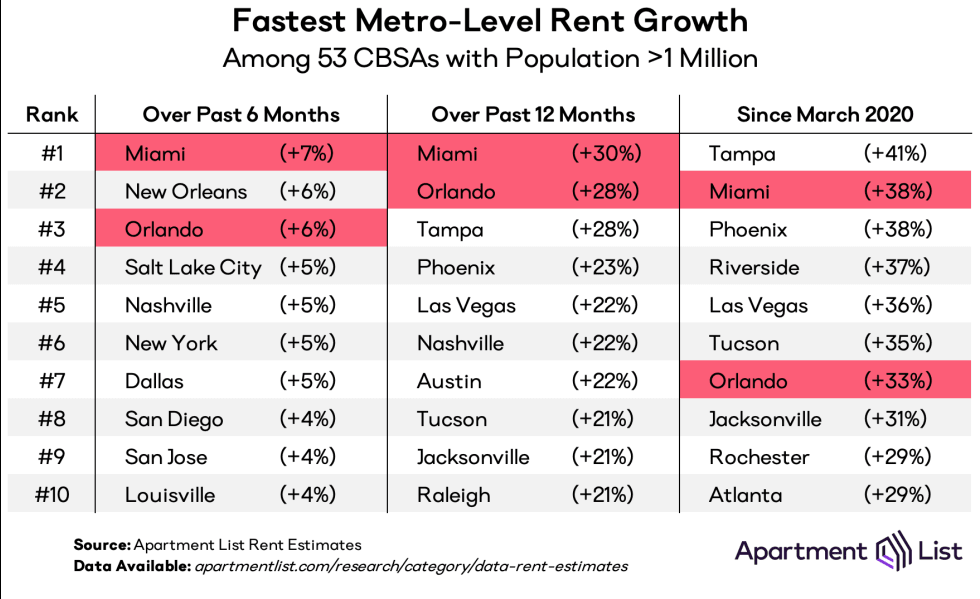 Fastest Metro-Level Rent Growth
Among 53 CBSAs with Population >1 Million

| Rank | Over Past 6 Months | | Over Past 12 Months | | Since March 2020 | |
|---|---|---|---|---|---|---|
| #1 | Miami | (+7%) | Miami | (+30%) | Tampa | (+41%) |
| #2 | New Orleans | (+6%) | Orlando | (+28%) | Miami | (+38%) |
| #3 | Orlando | (+6%) | Tampa | (+28%) | Phoenix | (+38%) |
| #4 | Salt Lake City | (+5%) | Phoenix | (+23%) | Riverside | (+37%) |
| #5 | Nashville | (+5%) | Las Vegas | (+22%) | Las Vegas | (+36%) |
| #6 | New York | (+5%) | Nashville | (+22%) | Tucson | (+35%) |
| #7 | Dallas | (+5%) | Austin | (+22%) | Orlando | (+33%) |
| #8 | San Diego | (+4%) | Tucson | (+21%) | Jacksonville | (+31%) |
| #9 | San Jose | (+4%) | Jacksonville | (+21%) | Rochester | (+29%) |
| #10 | Louisville | (+4%) | Raleigh | (+21%) | Atlanta | (+29%) |

Source: Apartment List Rent Estimates
Data Available: apartmentlist.com/research/category/data-rent-estimates

Apartment List